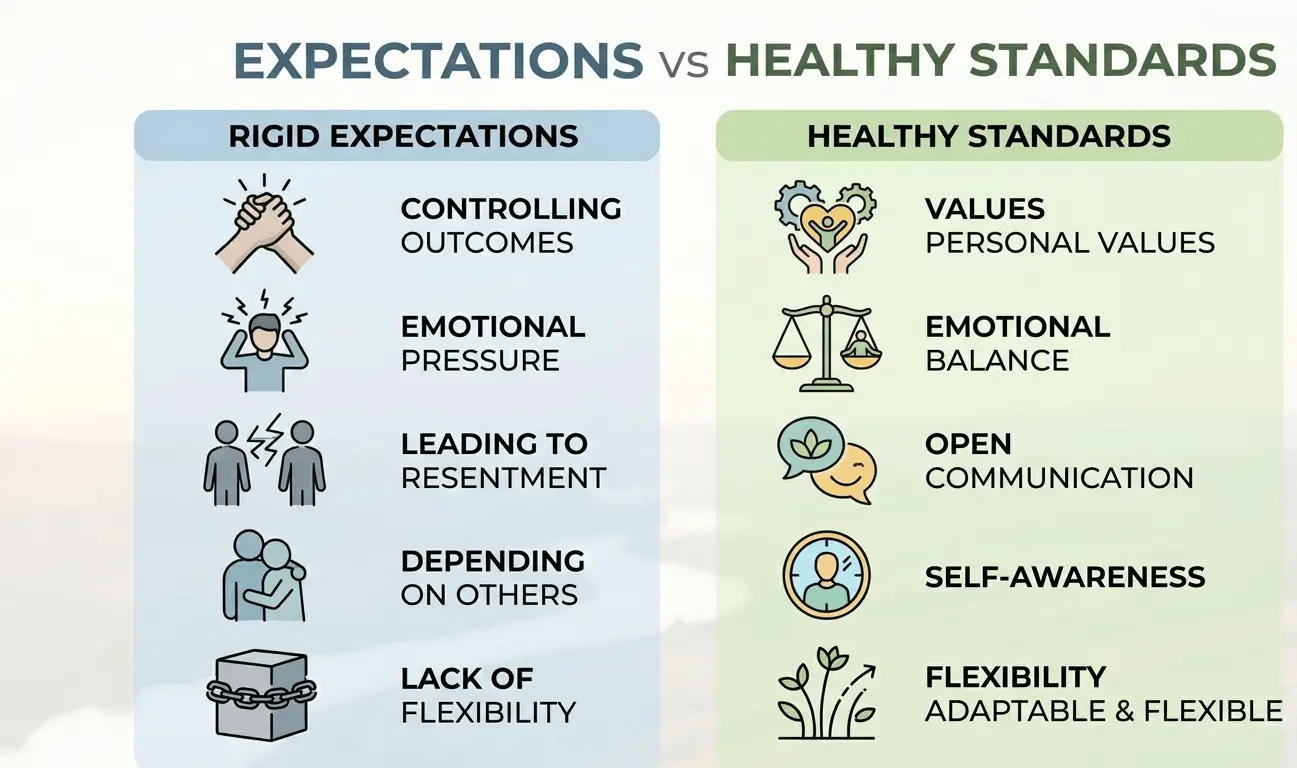 EXPECTATIONS vs HEALTHY STANDARDS

RIGID EXPECTATIONS

CONTROLLING OUTCOMES

EMOTIONAL PRESSURE

LEADING TO RESENTMENT

DEPENDING ON OTHERS

LACK OF FLEXIBILITY

HEALTHY STANDARDS

VALUES PERSONAL VALUES

EMOTIONAL BALANCE

OPEN COMMUNICATION

SELF-AWARENESS

FLEXIBILITY ADAPTABLE & FLEXIBLE